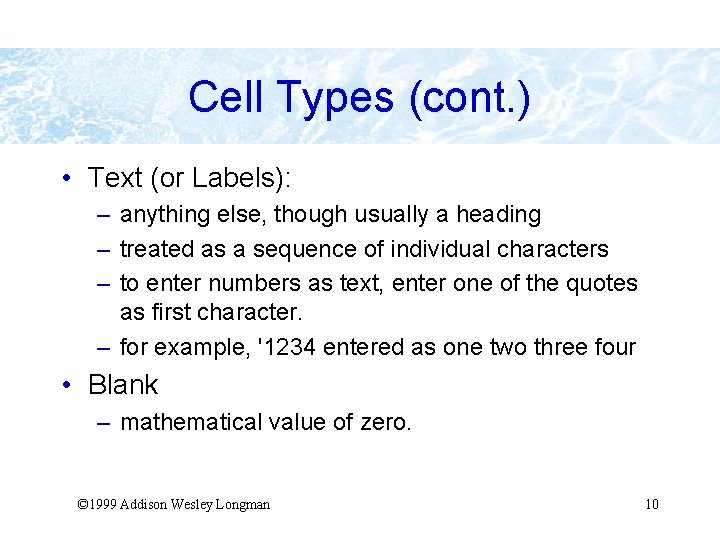 Cell Types (cont.)

• Text (or Labels):
  – anything else, though usually a heading
  – treated as a sequence of individual characters
  – to enter numbers as text, enter one of the quotes as first character.
  – for example, '1234 entered as one two three four
• Blank
  – mathematical value of zero.

©1999 Addison Wesley Longman

10